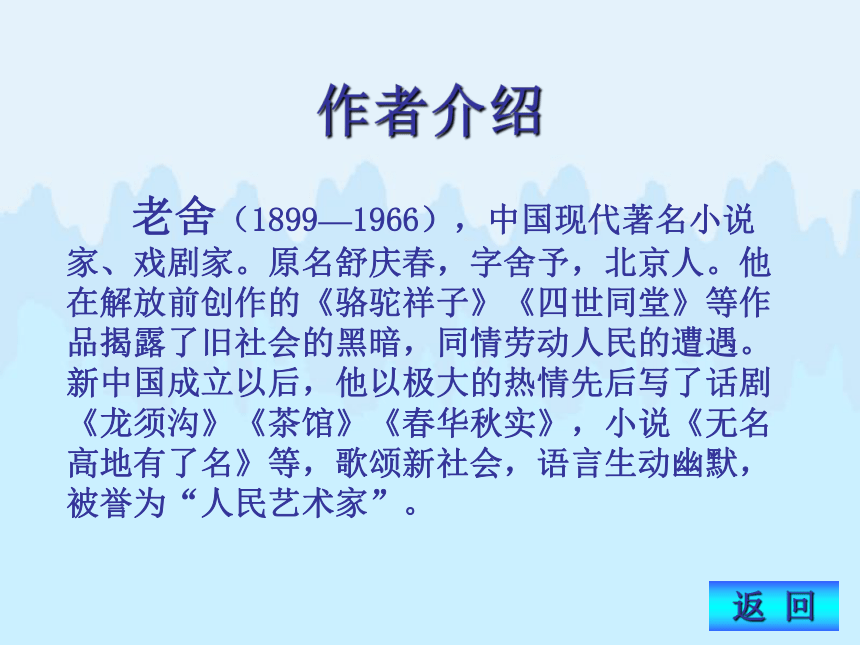 作者介绍

老舍（1899—1966），中国现代著名小说家、戏剧家。原名舒庆春，字舍予，北京人。他在解放前创作的《骆驼祥子》《四世同堂》等作品揭露了旧社会的黑暗，同情劳动人民的遭遇。新中国成立以后，他以极大的热情先后写了话剧《龙须沟》《茶馆》《春华秋实》，小说《无名高地有了名》等，歌颂新社会，语言生动幽默，被誉为“人民艺术家”。

返 回